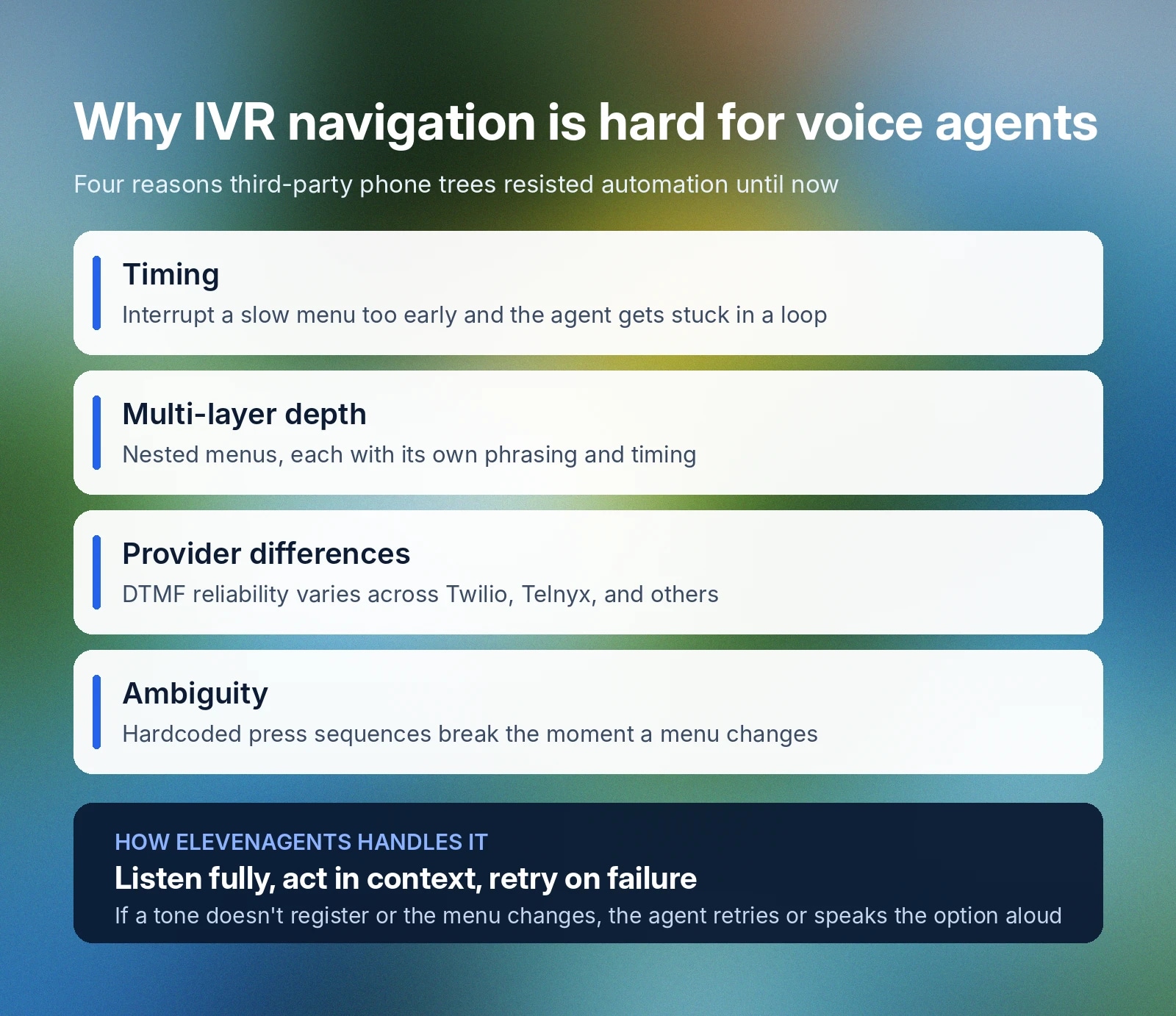 Why IVR navigation is hard for voice agents

Four reasons third-party phone trees resisted automation until now

Timing

Interrupt a slow menu too early and the agent gets stuck in a loop

Multi-layer depth

Nested menus, each with its own phrasing and timing

Provider differences

DTMF reliability varies across Twilio, Telnyx, and others

Ambiguity

Hardcoded press sequences break the moment a menu changes

HOW ELEVENAGENTS HANDLES IT

Listen fully, act in context, retry on failure

If a tone doesn't register or the menu changes, the agent retries or speaks the option aloud